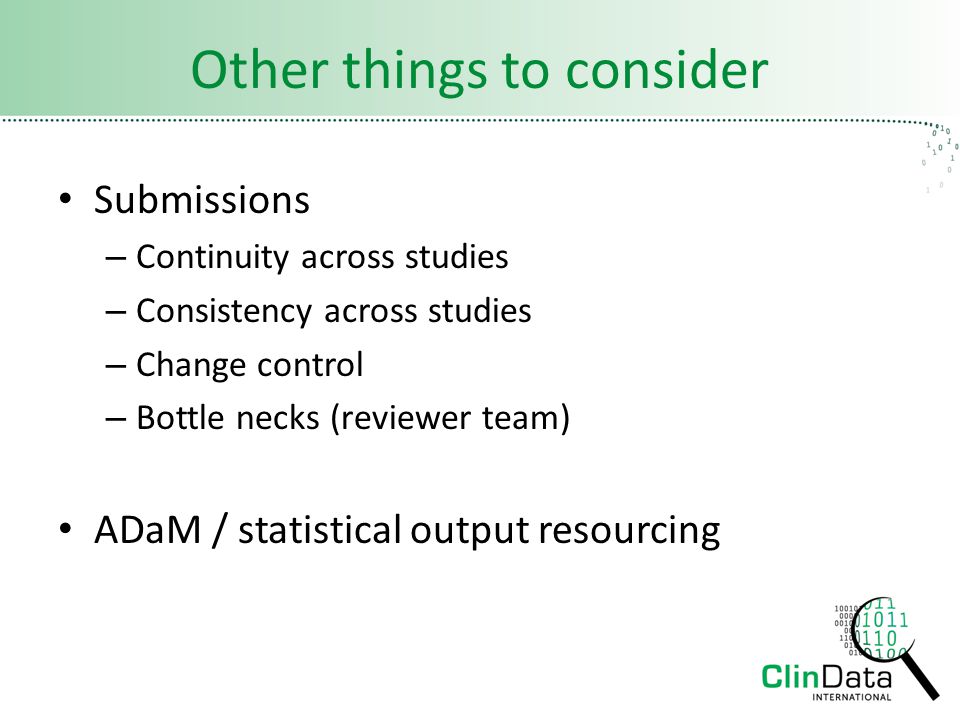 Other things to consider

• Submissions
– Continuity across studies
– Consistency across studies
– Change control
– Bottle necks (reviewer team)

• ADaM / statistical output resourcing

ClinData
INTERNATIONAL